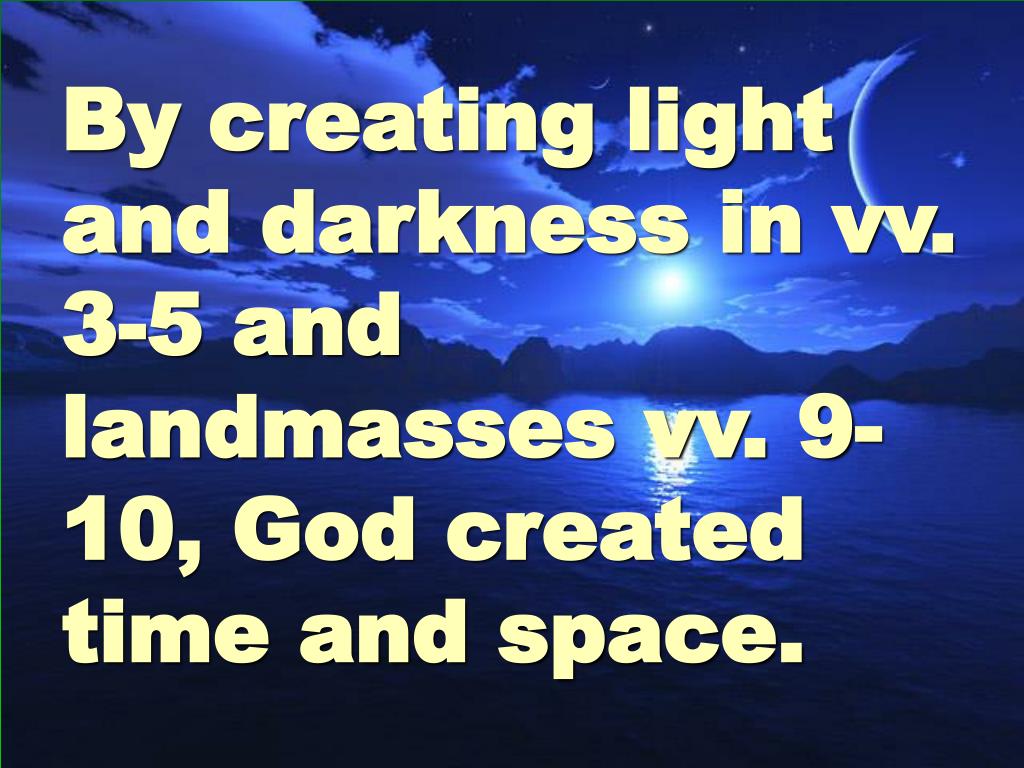 By creating light and darkness in vv. 3-5 and landmasses vv. 9-10, God created time and space.